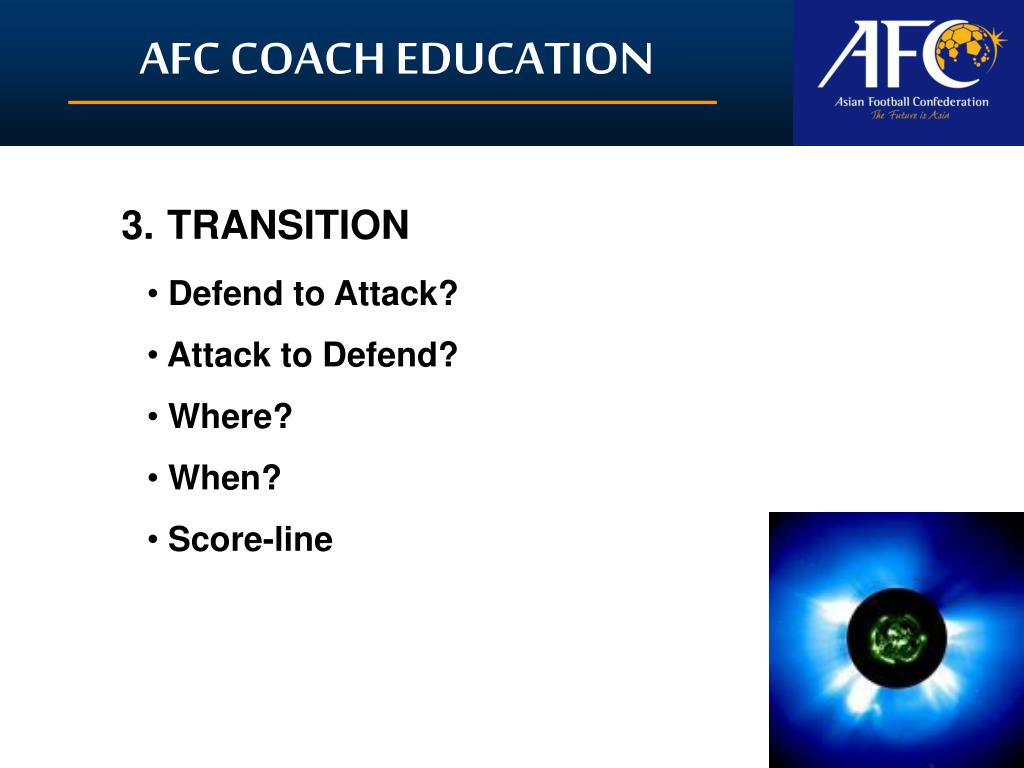 AFC COACH EDUCATION

AFC
Asian Football Confederation
The Future is Asia

3. TRANSITION

• Defend to Attack?

• Attack to Defend?

• Where?

• When?

• Score-line